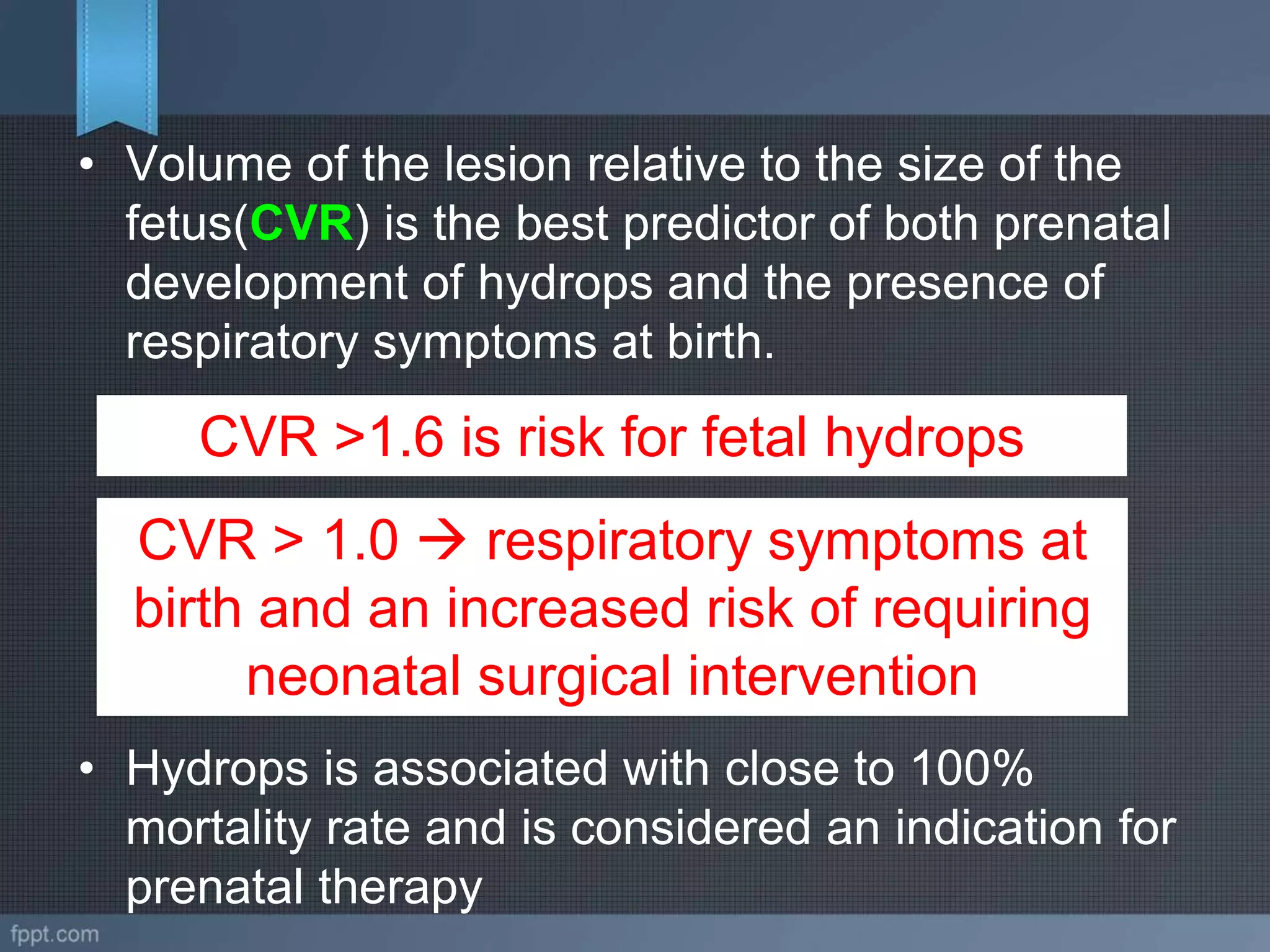 • Volume of the lesion relative to the size of the fetus(CVR) is the best predictor of both prenatal development of hydrops and the presence of respiratory symptoms at birth.

CVR >1.6 is risk for fetal hydrops

CVR > 1.0 → respiratory symptoms at birth and an increased risk of requiring neonatal surgical intervention

• Hydrops is associated with close to 100% mortality rate and is considered an indication for prenatal therapy

fppt.com